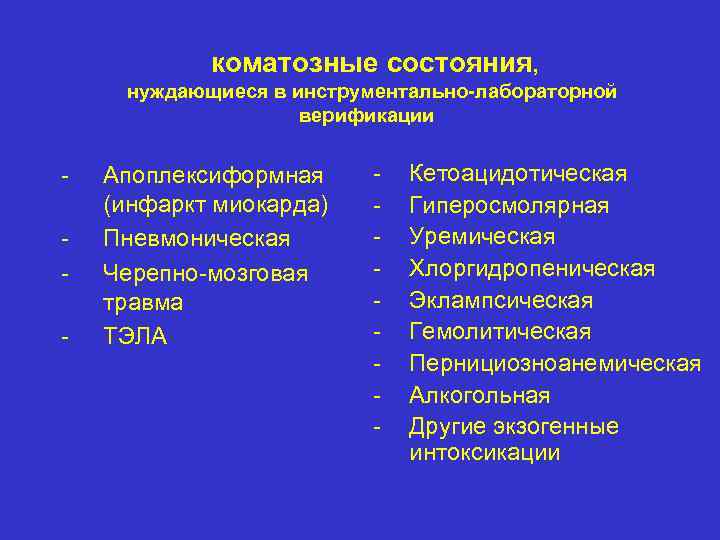 коматозные состояния,
нуждающиеся в инструментально-лабораторной верификации

- Апоплексиформная (инфаркт миокарда)
- Пневмоническая
- Черепно-мозговая травма
- ТЭЛА

- Кетоацидотическая
- Гиперосмолярная
- Уремическая
- Хлоргидропеническая
- Эклампсическая
- Гемолитическая
- Пернициозноанемическая
- Алкогольная
- Другие экзогенные интоксикации